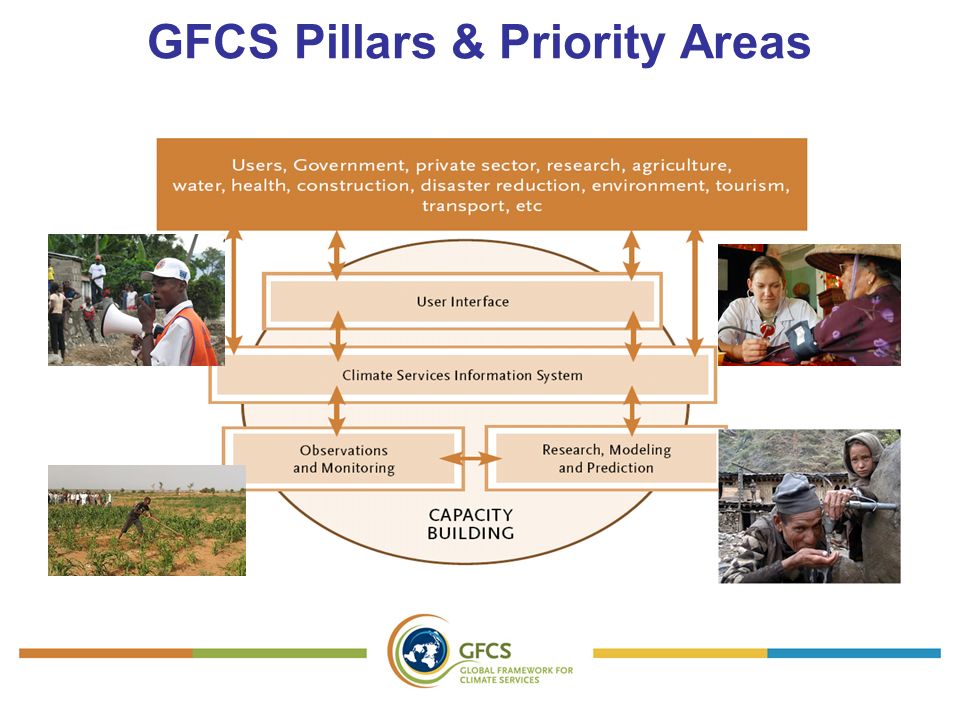 GFCS Pillars & Priority Areas

Users, Government, private sector, research, agriculture, water, health, construction, disaster reduction, environment, tourism, transport, etc

User Interface

Climate Services Information System

Observations and Monitoring

Research, Modeling and Prediction

CAPACITY BUILDING

GFCS
GLOBAL FRAMEWORK FOR CLIMATE SERVICES